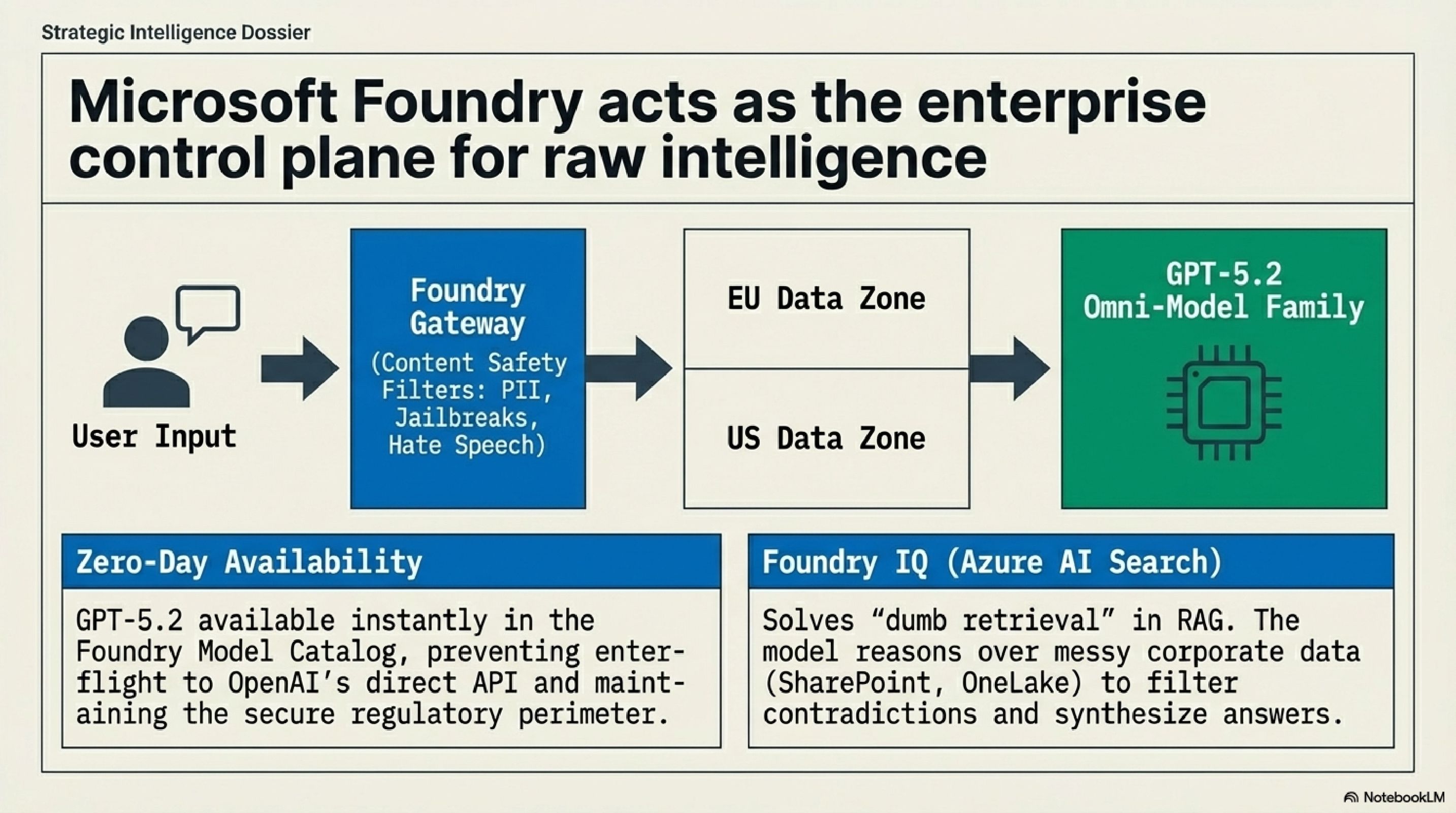 Strategic Intelligence Dossier

Microsoft Foundry acts as the enterprise control plane for raw intelligence

User Input

Foundry Gateway
(Content Safety Filters: PII, Jailbreaks, Hate Speech)

EU Data Zone

US Data Zone

GPT-5.2
Omni-Model Family

Zero-Day Availability

GPT-5.2 available instantly in the Foundry Model Catalog, preventing enterflight to OpenAI's direct API and maintaining the secure regulatory perimeter.

Foundry IQ (Azure AI Search)

Solves "dumb retrieval" in RAG. The model reasons over messy corporate data (SharePoint, OneLake) to filter contradictions and synthesize answers.

NotebookLM